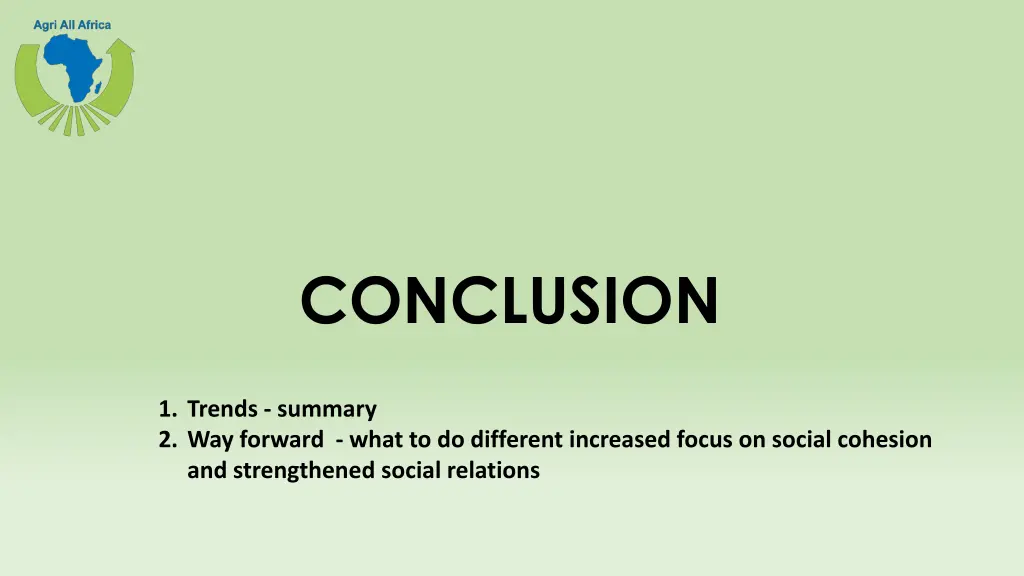 Agri All Africa

CONCLUSION

1. Trends - summary
2. Way forward - what to do different increased focus on social cohesion and strengthened social relations